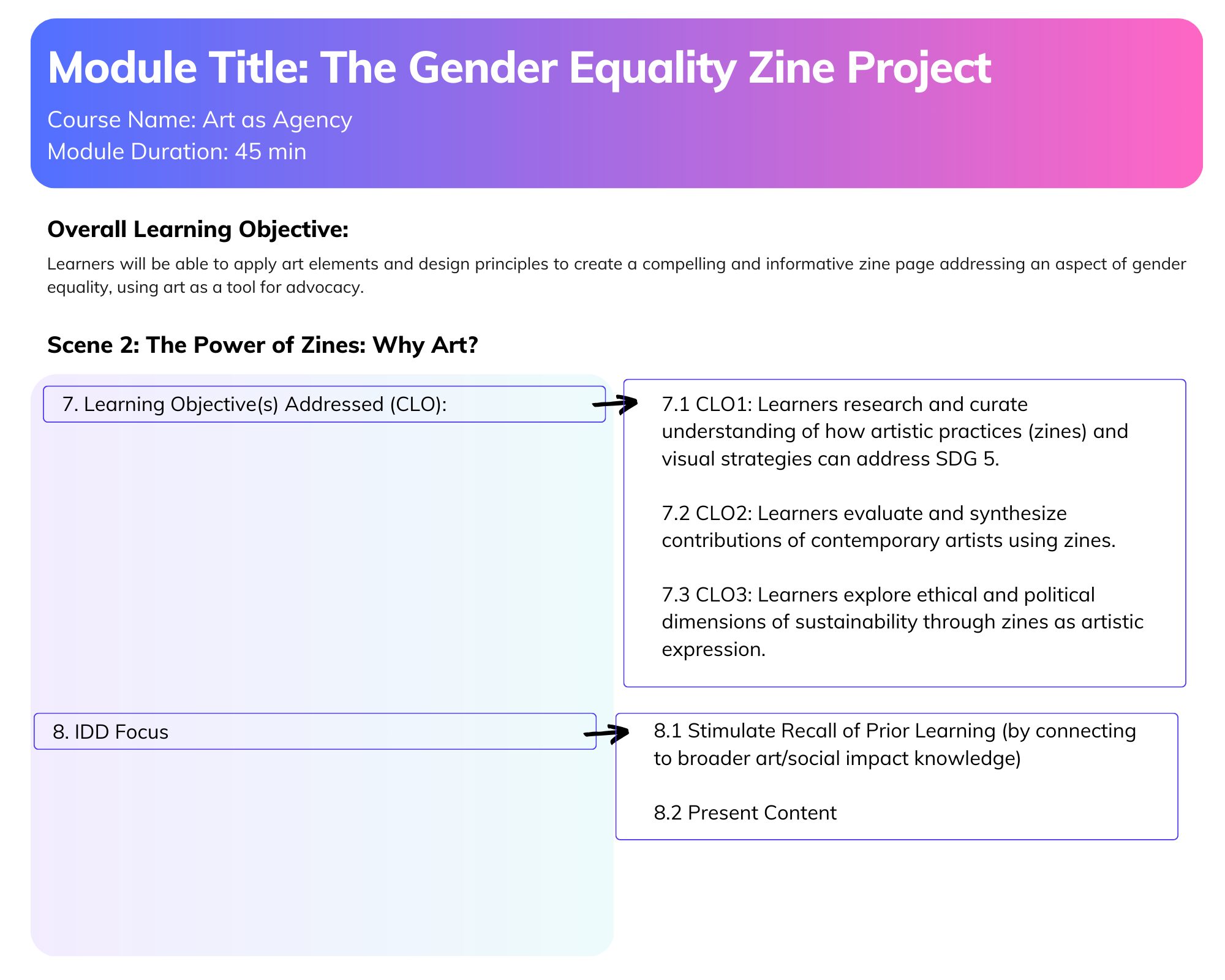 Module Title: The Gender Equality Zine Project

Course Name: Art as Agency
Module Duration: 45 min

Overall Learning Objective:

Learners will be able to apply art elements and design principles to create a compelling and informative zine page addressing an aspect of gender equality, using art as a tool for advocacy.

Scene 2: The Power of Zines: Why Art?

7. Learning Objective(s) Addressed (CLO):

7.1 CLO1: Learners research and curate understanding of how artistic practices (zines) and visual strategies can address SDG 5.

7.2 CLO2: Learners evaluate and synthesize contributions of contemporary artists using zines.

7.3 CLO3: Learners explore ethical and political dimensions of sustainability through zines as artistic expression.

8. IDD Focus

8.1 Stimulate Recall of Prior Learning (by connecting to broader art/social impact knowledge)

8.2 Present Content